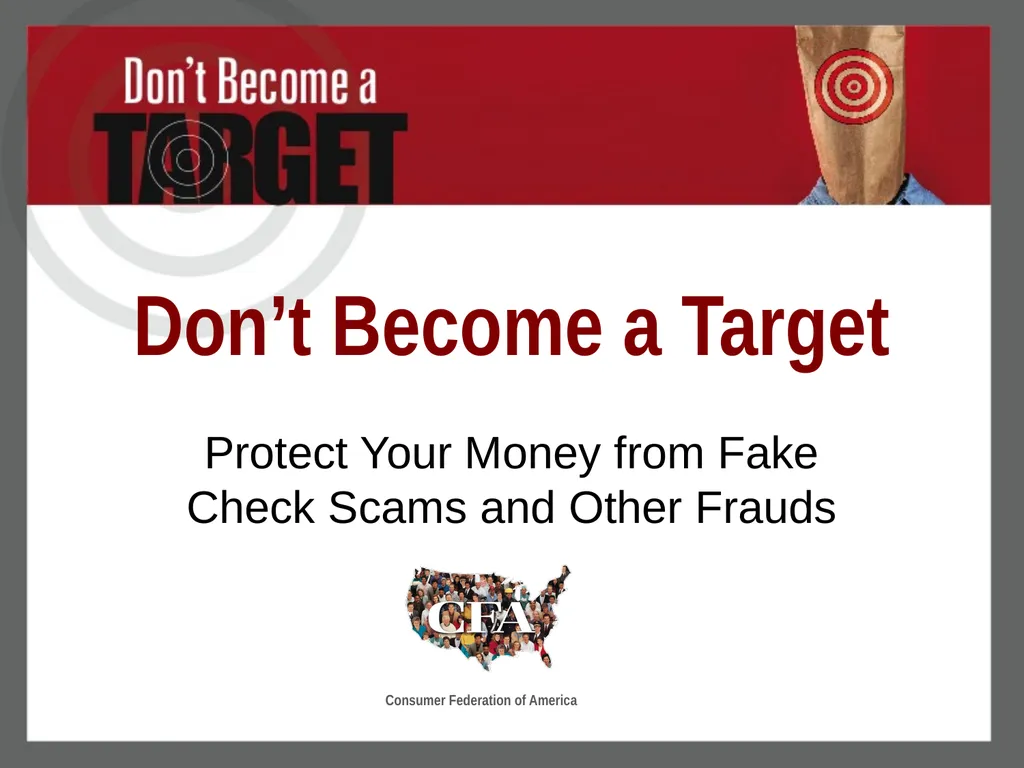 Don't Become a
TARGET

Don't Become a Target

Protect Your Money from Fake Check Scams and Other Frauds

CFA

Consumer Federation of America